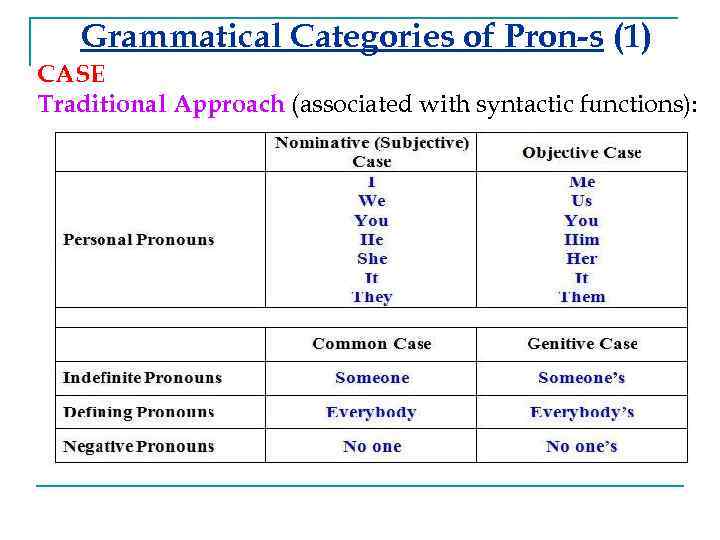 Grammatical Categories of Pron-s (1)

CASE

Traditional Approach (associated with syntactic functions):

| | Nominative (Subjective) Case | Objective Case |
|---|---|---|
| Personal Pronouns | I We You He She It They | Me Us You Him Her It Them |
| | | |
| | Common Case | Genitive Case |
| Indefinite Pronouns | Someone | Someone's |
| Defining Pronouns | Everybody | Everybody's |
| Negative Pronouns | No one | No one's |